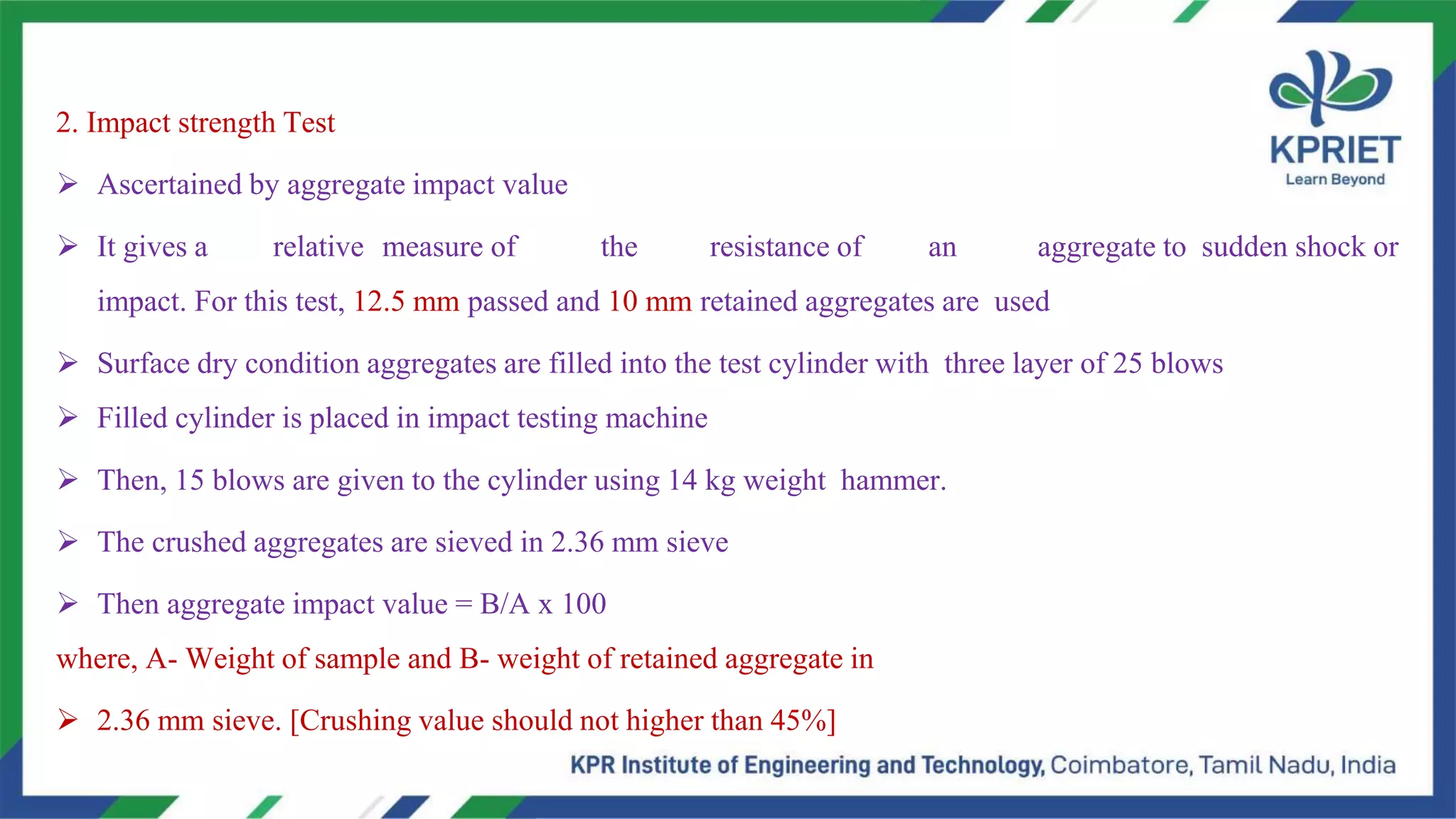 KPRIET
Learn Beyond

2. Impact strength Test

➢ Ascertained by aggregate impact value

➢ It gives a relative measure of the resistance of an aggregate to sudden shock or impact. For this test, 12.5 mm passed and 10 mm retained aggregates are used

➢ Surface dry condition aggregates are filled into the test cylinder with three layer of 25 blows

➢ Filled cylinder is placed in impact testing machine

➢ Then, 15 blows are given to the cylinder using 14 kg weight hammer.

➢ The crushed aggregates are sieved in 2.36 mm sieve

➢ Then aggregate impact value = B/A x 100

where, A- Weight of sample and B- weight of retained aggregate in

➢ 2.36 mm sieve. [Crushing value should not higher than 45%]

KPR Institute of Engineering and Technology, Coimbatore, Tamil Nadu, India